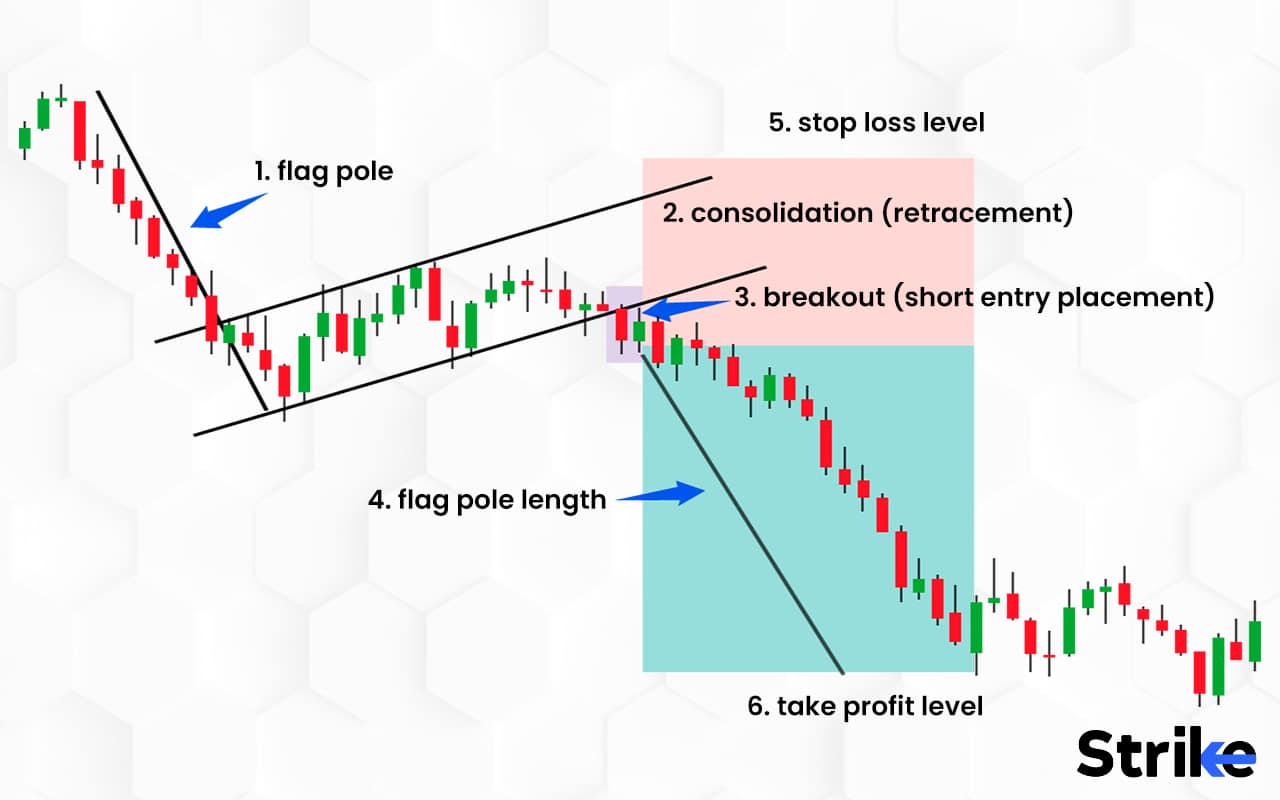 5. stop loss level

1. flag pole

2. consolidation (retracement)

3. breakout (short entry placement)

4. flag pole length

6. take profit level

Strike